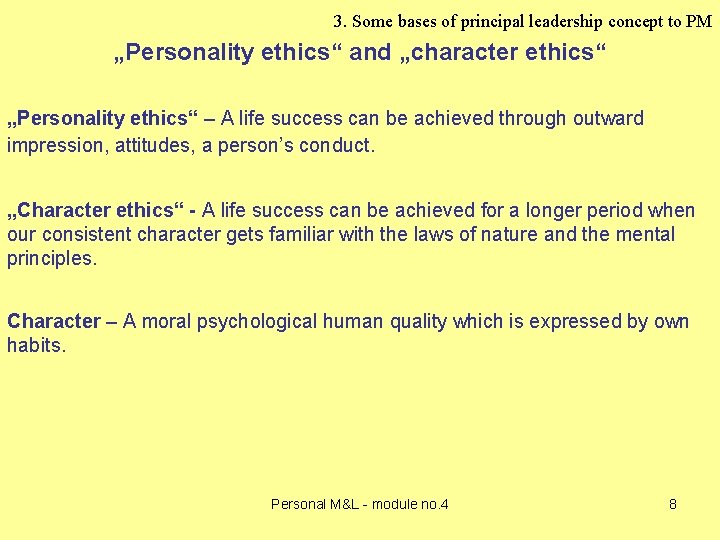 3. Some bases of principal leadership concept to PM

„Personality ethics“ and „character ethics“

„Personality ethics“ – A life success can be achieved through outward impression, attitudes, a person’s conduct.

„Character ethics“ - A life success can be achieved for a longer period when our consistent character gets familiar with the laws of nature and the mental principles.

Character – A moral psychological human quality which is expressed by own habits.

Personal M&L - module no.4

8